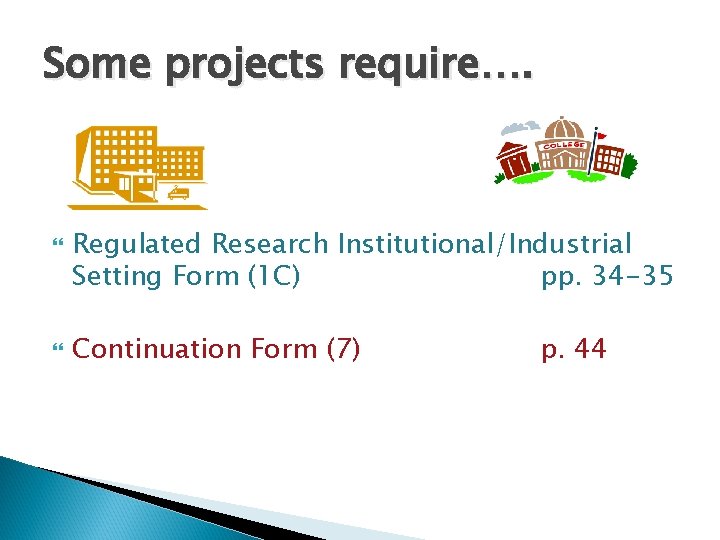 Some projects require….

COLLEGE

Regulated Research Institutional/Industrial Setting Form (1C) pp. 34-35

Continuation Form (7) p. 44